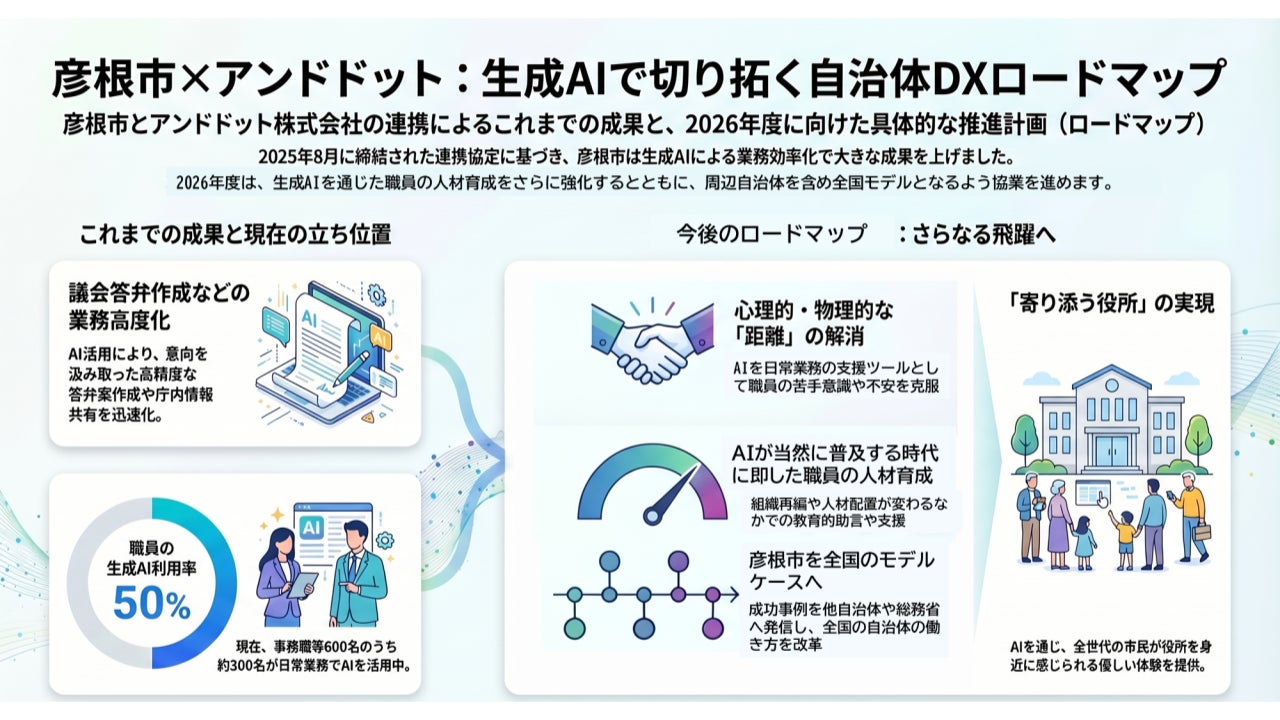 彦根市×アンドドット：生成AIで切り拓く自治体DXロードマップ

彦根市とアンドドット株式会社の連携によるこれまでの成果と、2026年度に向けた具体的な推進計画（ロードマップ）

2025年8月に締結された連携協定に基づき、彦根市は生成AIによる業務効率化で大きな成果を上げました。
2026年度は、生成AIを通じた職員の人材育成をさらに強化するとともに、周辺自治体を含め全国モデルとなるよう協業を進めます。

これまでの成果と現在の立ち位置

議会答弁作成などの業務高度化

AI活用により、意向を汲み取った高精度な答弁案作成や庁内情報共有を迅速化。

AI

AI

職員の生成AI利用率

50%

AI

現在、事務職等600名のうち約300名が日常業務でAIを活用中。

今後のロードマップ　：さらなる飛躍へ

心理的・物理的な「距離」の解消

AIを日常業務の支援ツールとして職員の苦手意識や不安を克服

AIが当然に普及する時代に即した職員の人材育成

組織再編や人材配置が変わるなかでの教育的助言や支援

彦根市を全国のモデルケースへ

成功事例を他自治体や総務省へ発信し、全国の自治体の働き方を改革

「寄り添う役所」の実現

AIを通じ、全世代の市民が役所を身近に感じられる優しい体験を提供。